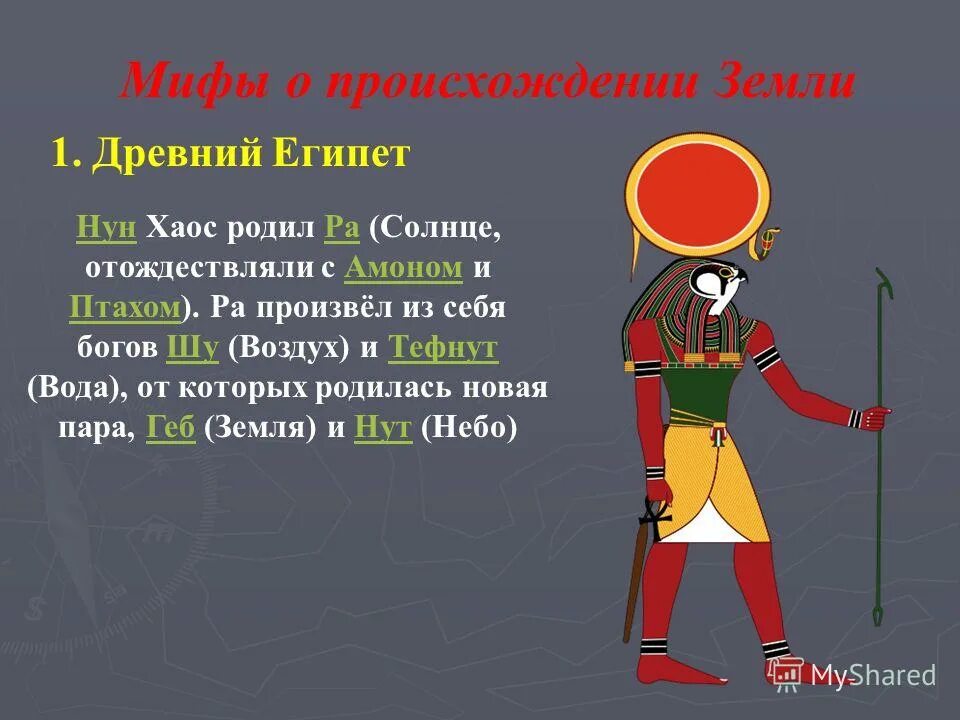 Мифы о происхождении Земли

1. Древний Египет

Нун Хаос родил Ра (Солнце, отождествляли с Амоном и Птахом). Ра произвёл из себя богов Шу (Воздух) и Тефнут (Вода), от которых родилась новая пара, Геб (Земля) и Нут (Небо)

MyShared